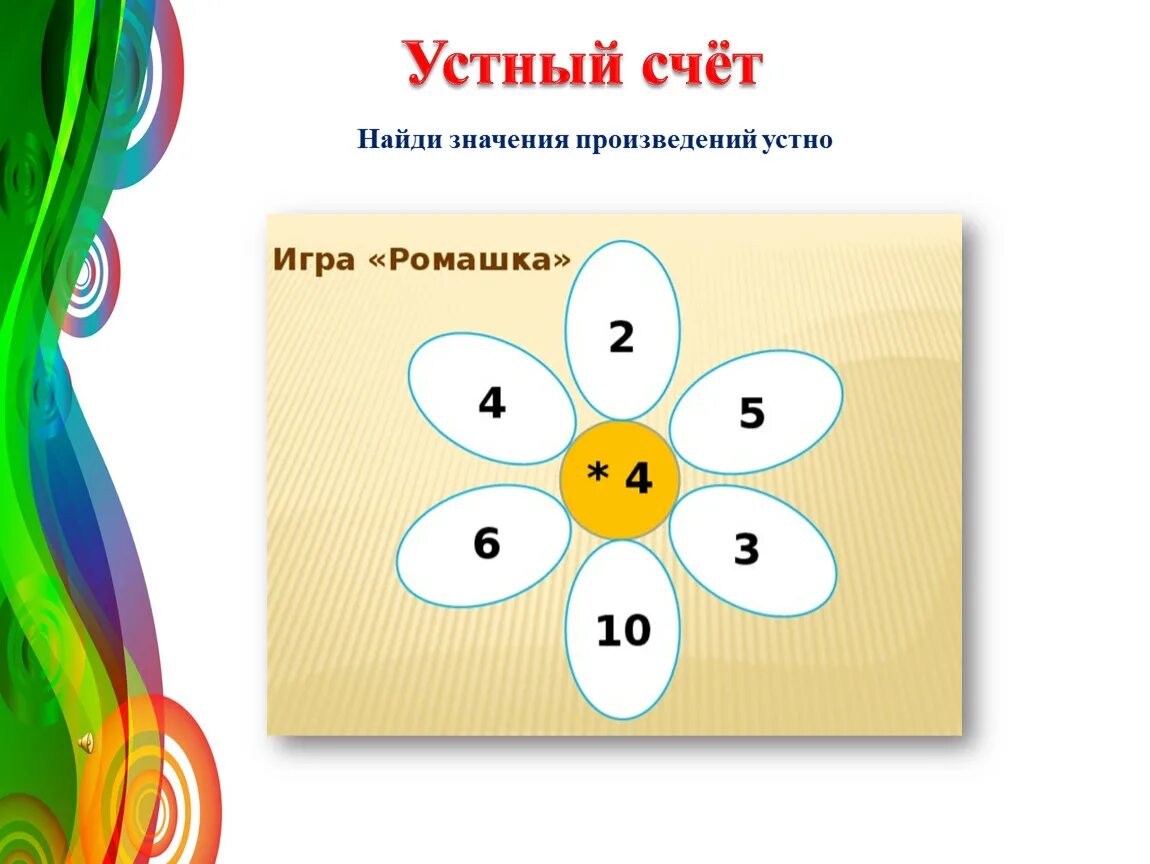 Устный счёт

Найди значения произведений устно

Игра «Ромашка»

2

4

5

* 4

6

3

10